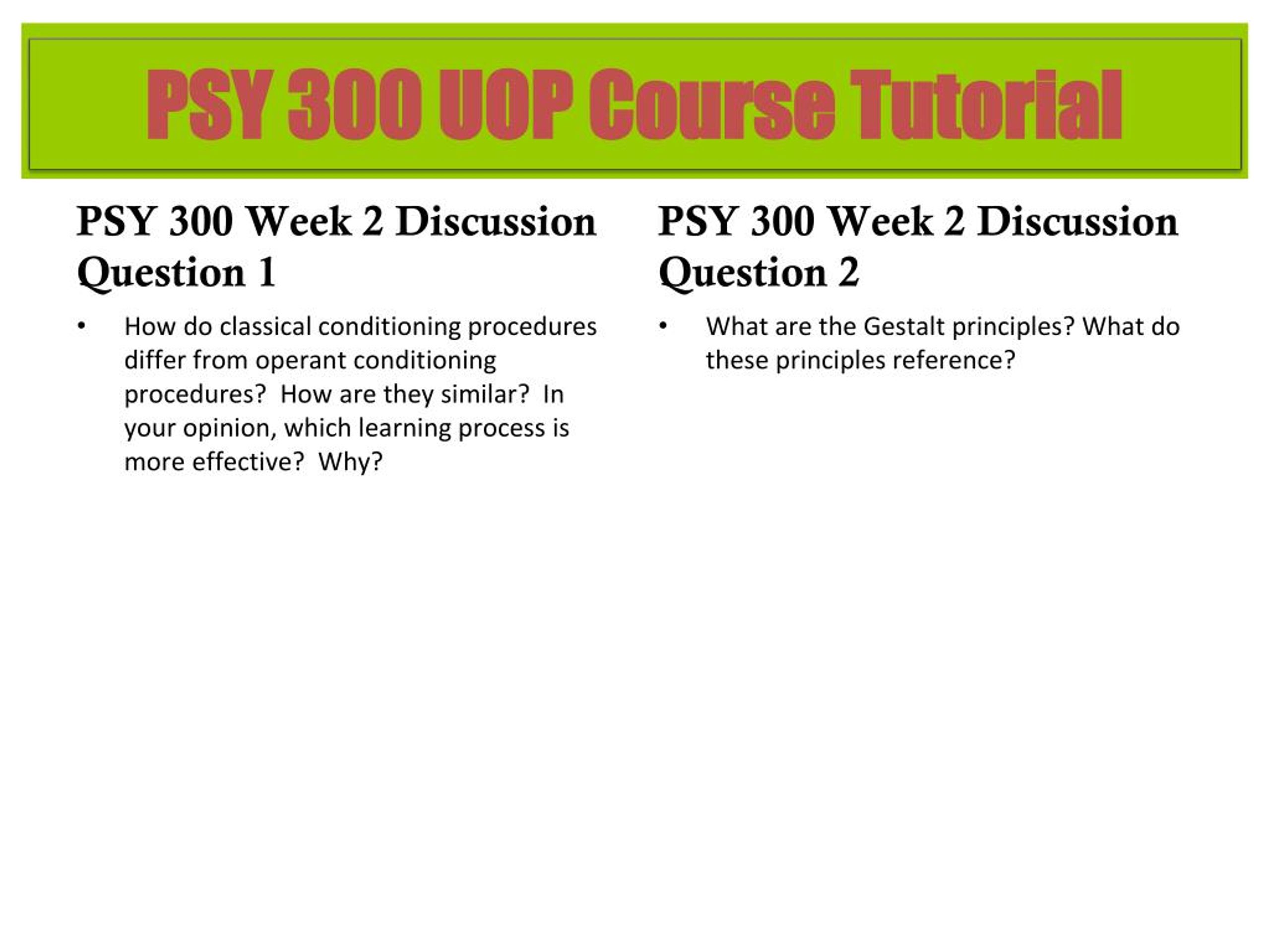 PSY 300 UOP Course Tutorial

PSY 300 Week 2 Discussion Question 1

• How do classical conditioning procedures differ from operant conditioning procedures? How are they similar? In your opinion, which learning process is more effective? Why?

PSY 300 Week 2 Discussion Question 2

• What are the Gestalt principles? What do these principles reference?